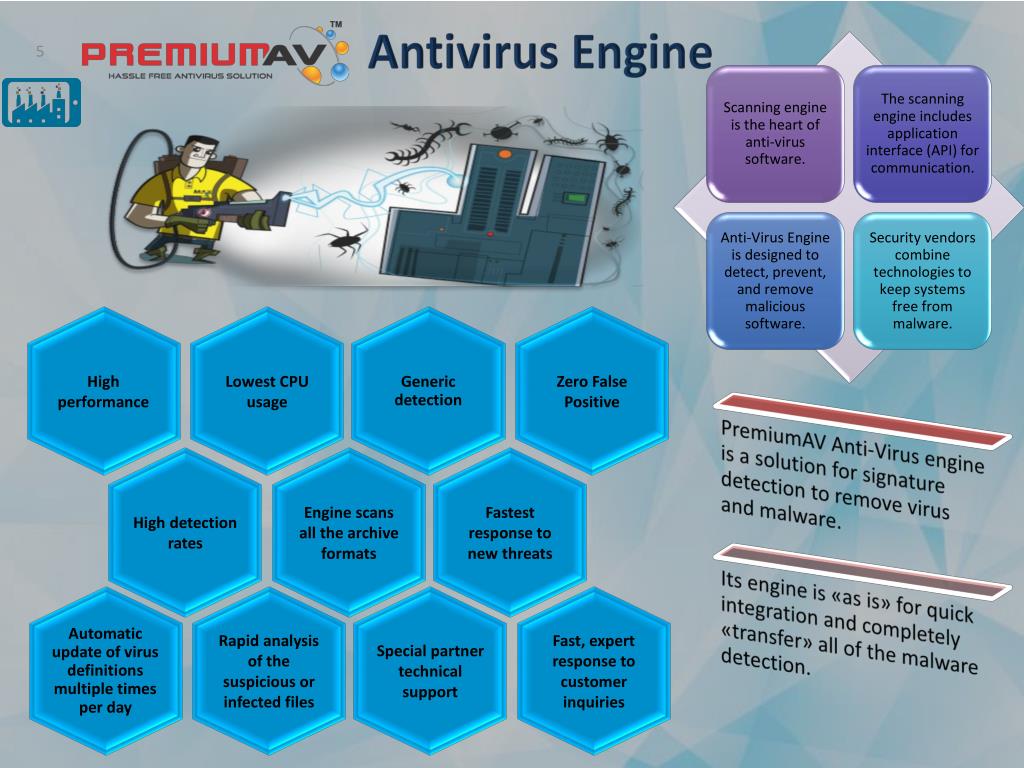 5

PREMIUMAV™
HASSLE FREE ANTIVIRUS SOLUTION

Antivirus Engine

Scanning engine is the heart of anti-virus software.

The scanning engine includes application interface (API) for communication.

Anti-Virus Engine is designed to detect, prevent, and remove malicious software.

Security vendors combine technologies to keep systems free from malware.

High performance

Lowest CPU usage

Generic detection

Zero False Positive

High detection rates

Engine scans all the archive formats

Fastest response to new threats

Automatic update of virus definitions multiple times per day

Rapid analysis of the suspicious or infected files

Special partner technical support

Fast, expert response to customer inquiries

PremiumAV Anti-Virus engine is a solution for signature detection to remove virus and malware.

Its engine is «as is» for quick integration and completely «transfer» all of the malware detection.